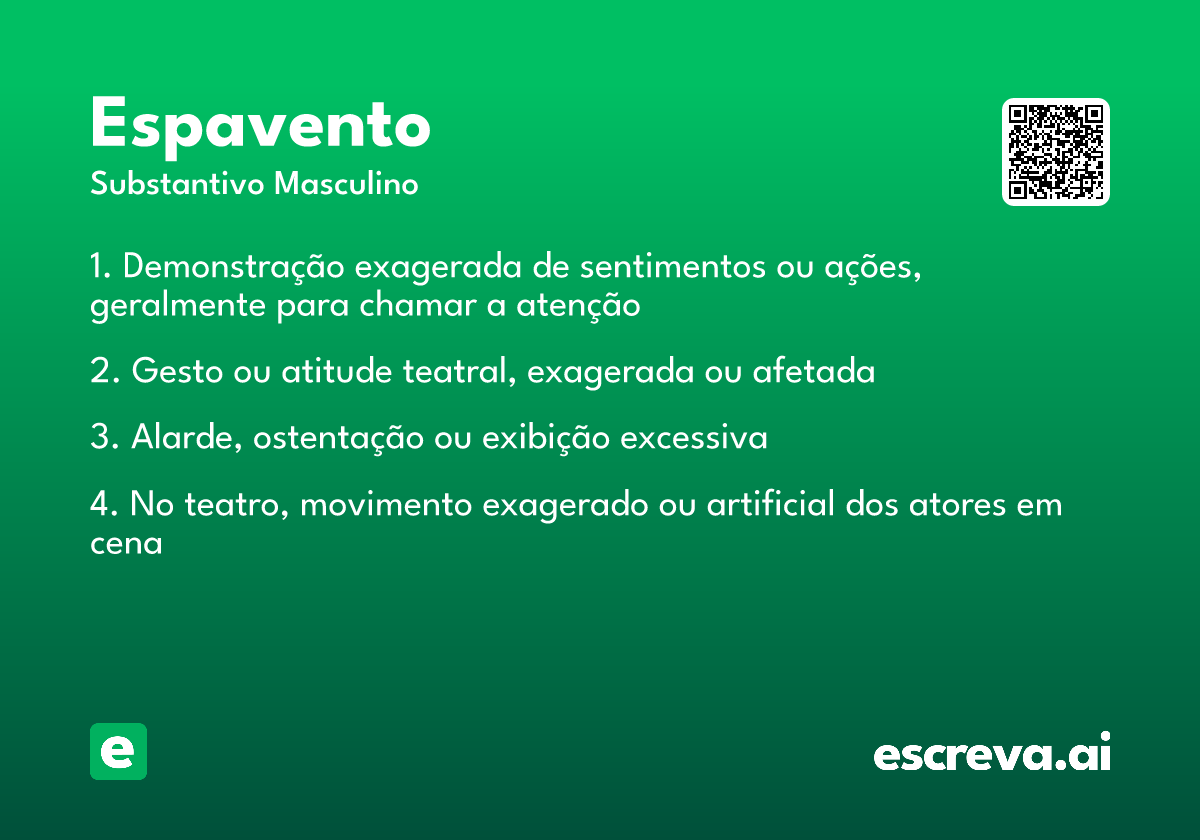 Espavento
Substantivo Masculino

1. Demonstração exagerada de sentimentos ou ações, geralmente para chamar a atenção

2. Gesto ou atitude teatral, exagerada ou afetada

3. Alarde, ostentação ou exibição excessiva

4. No teatro, movimento exagerado ou artificial dos atores em cena

e

escreva.ai